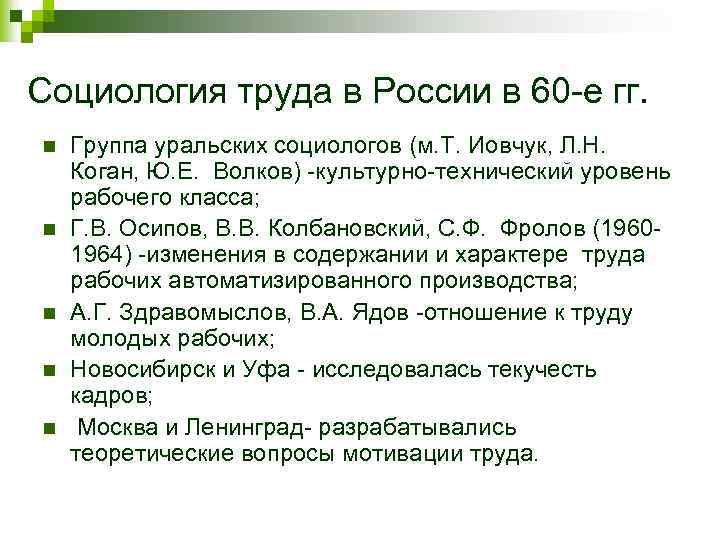 Социология труда в России в 60-е гг.

Группа уральских социологов (м.Т. Иовчук, Л.Н. Коган, Ю.Е. Волков) -культурно-технический уровень рабочего класса;

Г.В. Осипов, В.В. Колбановский, С.Ф. Фролов (1960-1964) -изменения в содержании и характере труда рабочих автоматизированного производства;

А.Г. Здравомыслов, В.А. Ядов -отношение к труду молодых рабочих;

Новосибирск и Уфа - исследовалась текучесть кадров;

Москва и Ленинград- разрабатывались теоретические вопросы мотивации труда.